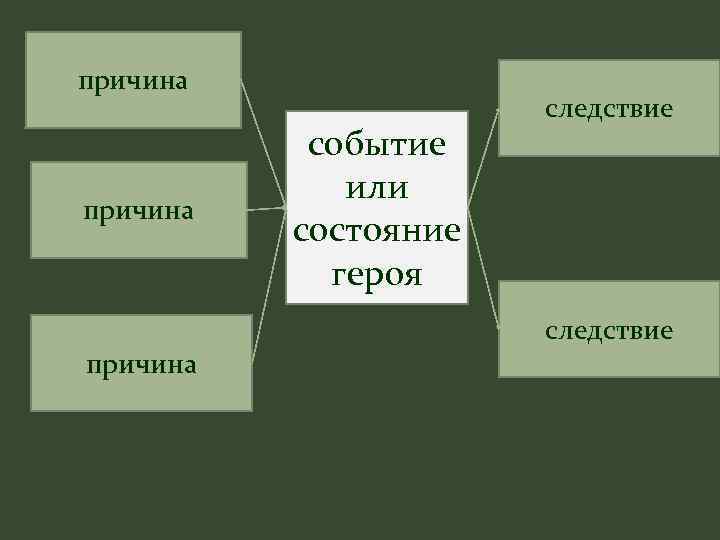 причина

причина

причина

событие или состояние героя

следствие

следствие